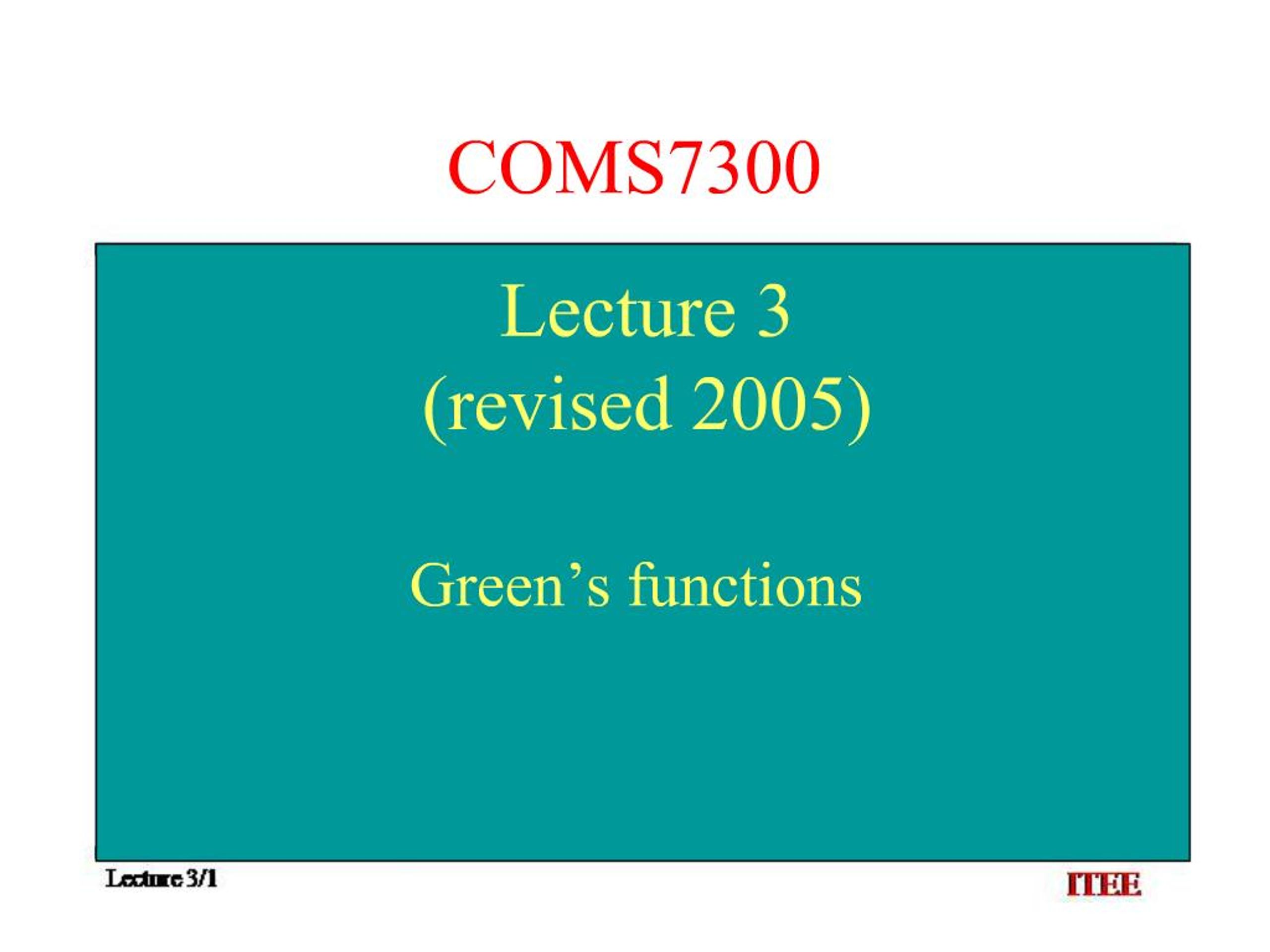 COMS7300

Lecture 3
(revised 2005)

Green’s functions

Lecture 3/1

ITEE